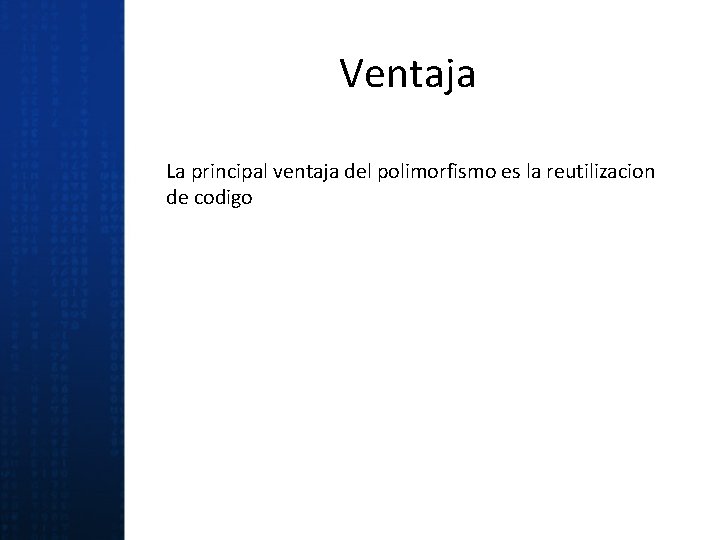 Ventaja

La principal ventaja del polimorfismo es la reutilizacion de codigo